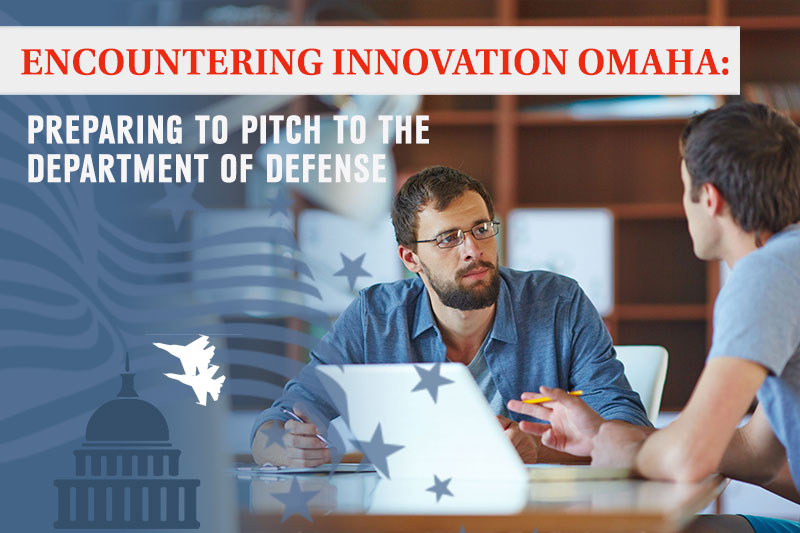 ENCOUNTERING INNOVATION OMAHA:

PREPARING TO PITCH TO THE DEPARTMENT OF DEFENSE